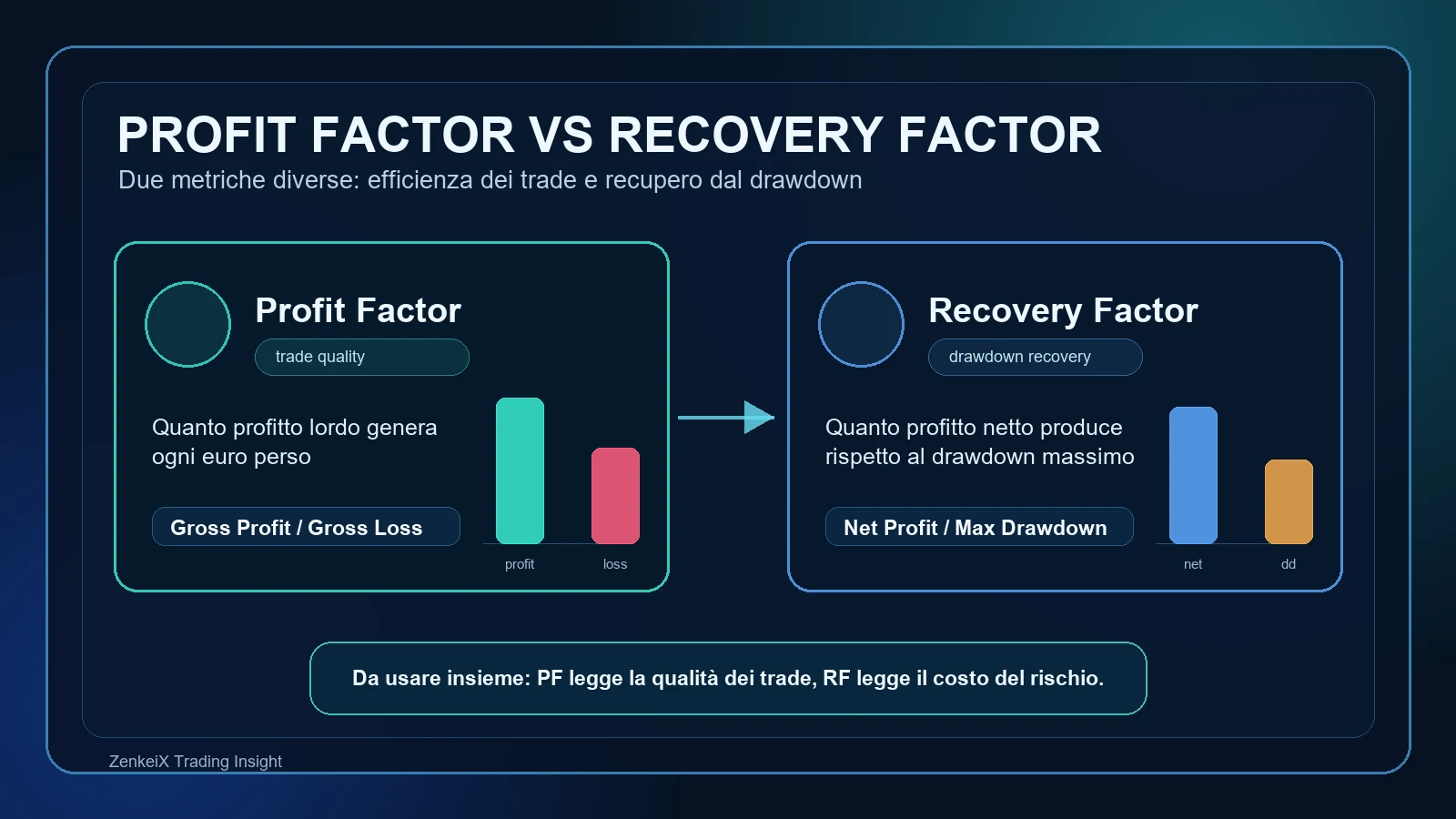 PROFIT FACTOR VS RECOVERY FACTOR

Due metriche diverse: efficienza dei trade e recupero dal drawdown

Profit Factor

trade quality

Quanto profitto lordo genera ogni euro perso

Gross Profit / Gross Loss

profit

loss

Recovery Factor

drawdown recovery

Quanto profitto netto produce rispetto al drawdown massimo

Net Profit / Max Drawdown

net

dd

Da usare insieme: PF legge la qualità dei trade, RF legge il costo del rischio.

ZenkeiX Trading Insight